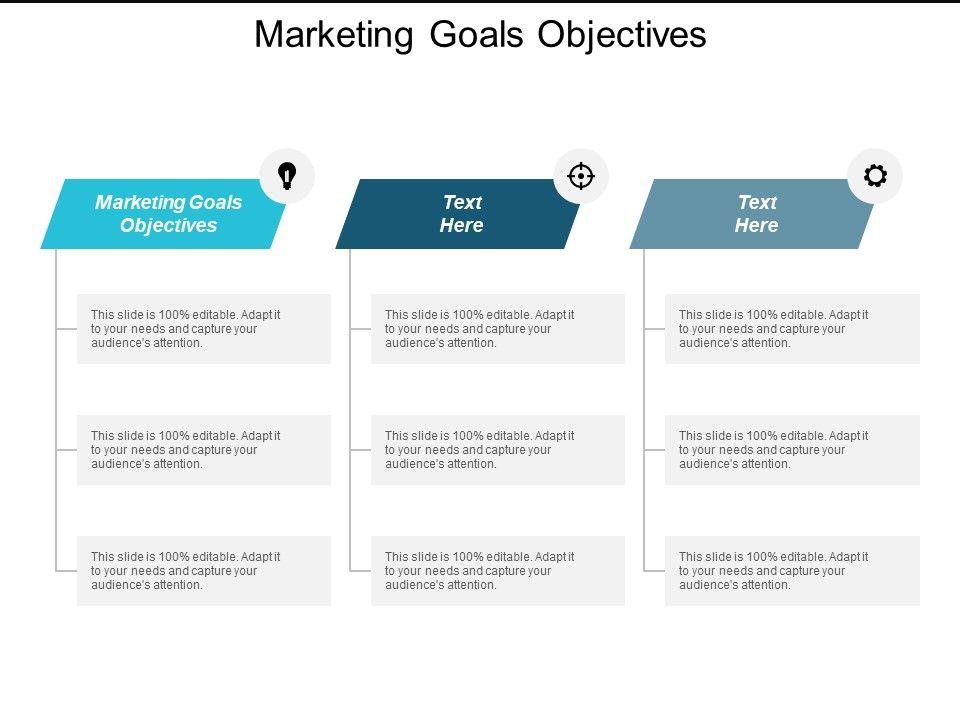 Marketing Goals Objectives

Marketing Goals Objectives

This slide is 100% editable. Adapt it to your needs and capture your audience's attention.

This slide is 100% editable. Adapt it to your needs and capture your audience's attention.

This slide is 100% editable. Adapt it to your needs and capture your audience's attention.

Text Here

This slide is 100% editable. Adapt it to your needs and capture your audience's attention.

This slide is 100% editable. Adapt it to your needs and capture your audience's attention.

This slide is 100% editable. Adapt it to your needs and capture your audience's attention.

Text Here

This slide is 100% editable. Adapt it to your needs and capture your audience's attention.

This slide is 100% editable. Adapt it to your needs and capture your audience's attention.

This slide is 100% editable. Adapt it to your needs and capture your audience's attention.